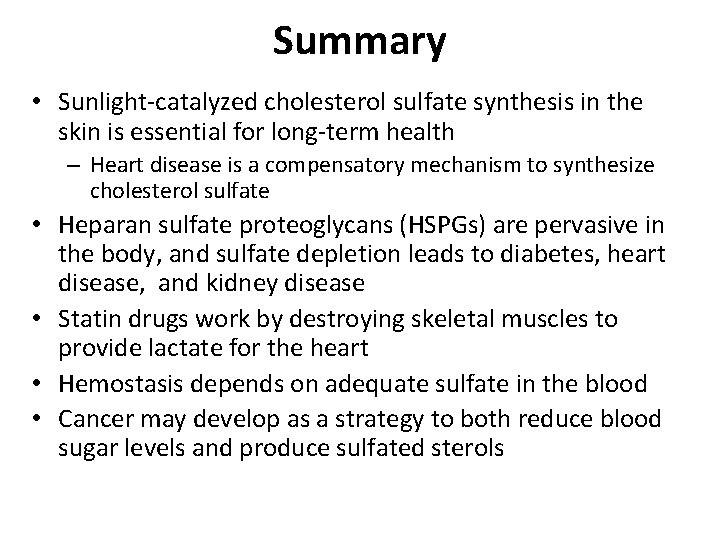 Summary

• Sunlight-catalyzed cholesterol sulfate synthesis in the skin is essential for long-term health
  – Heart disease is a compensatory mechanism to synthesize cholesterol sulfate
• Heparan sulfate proteoglycans (HSPGs) are pervasive in the body, and sulfate depletion leads to diabetes, heart disease,  and kidney disease
• Statin drugs work by destroying skeletal muscles to provide lactate for the heart
• Hemostasis depends on adequate sulfate in the blood
• Cancer may develop as a strategy to both reduce blood sugar levels and produce sulfated sterols